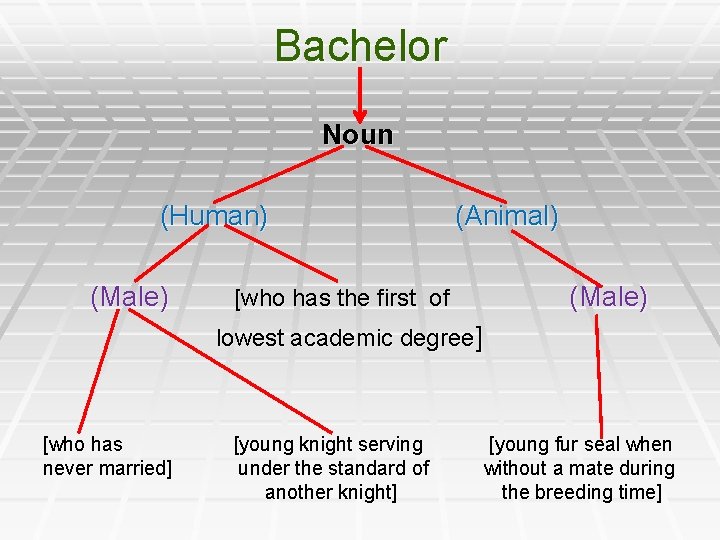 Bachelor

Noun

(Human)

(Animal)

(Male)

[who has the first of lowest academic degree]

(Male)

[who has never married]

[young knight serving under the standard of another knight]

[young fur seal when without a mate during the breeding time]